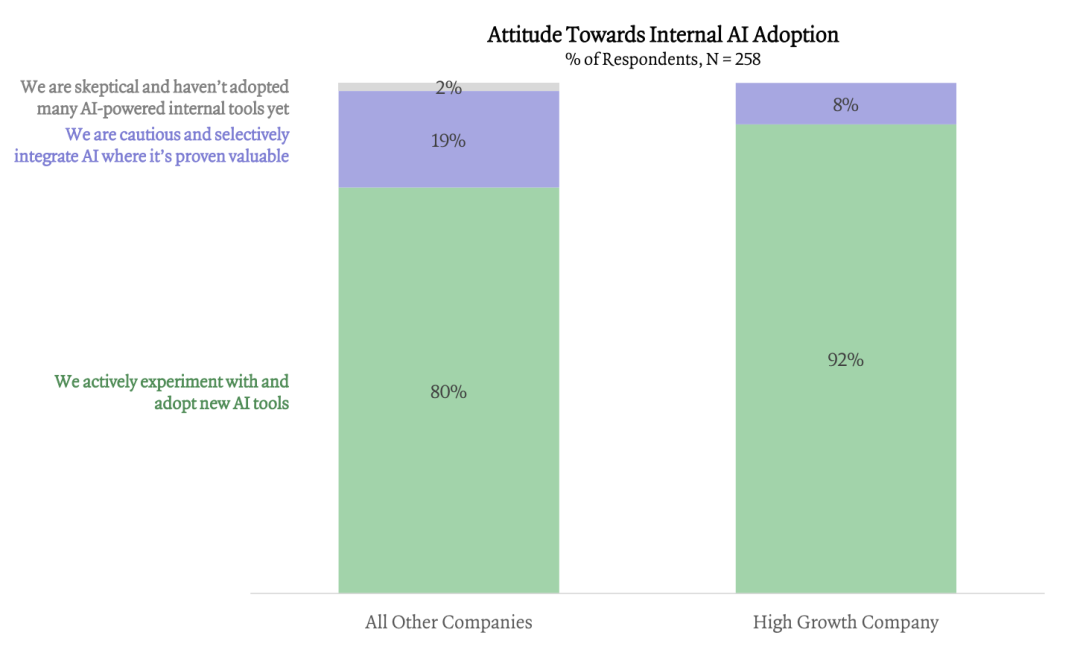 Attitude Towards Internal AI Adoption
% of Respondents, N = 258

We are skeptical and haven't adopted many AI-powered internal tools yet

We are cautious and selectively integrate AI where it's proven valuable

We actively experiment with and adopt new AI tools

2%

19%

80%

8%

92%

All Other Companies

High Growth Company